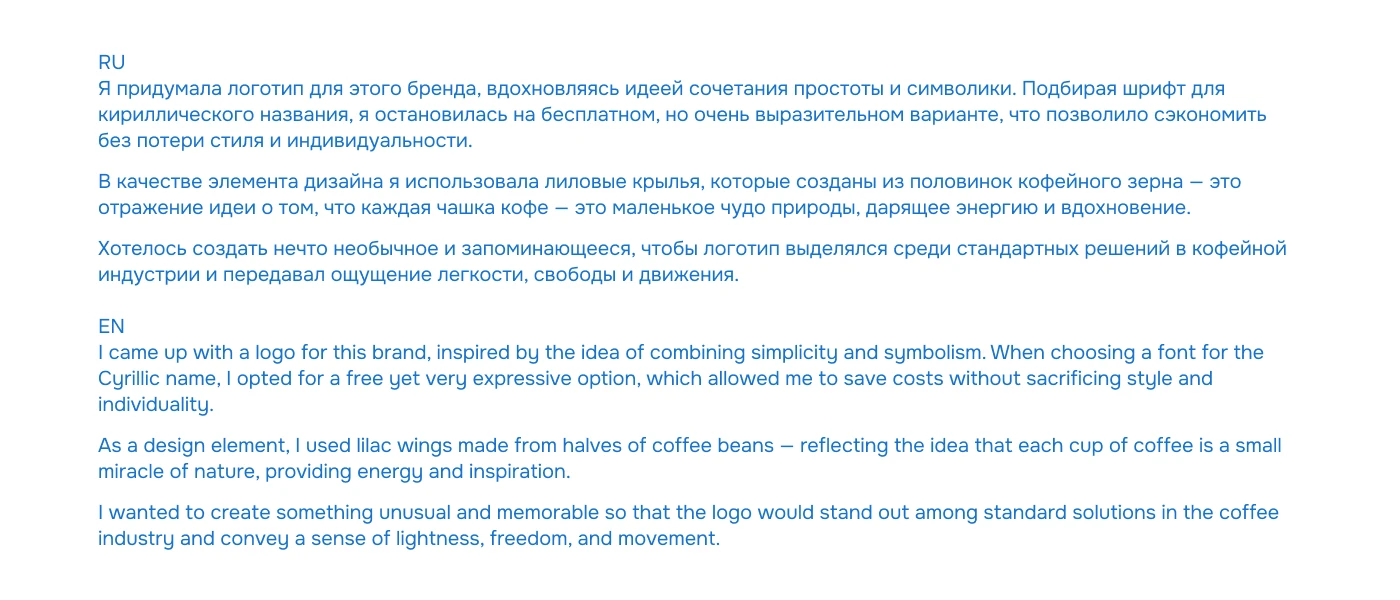 RU
Я придумала логотип для этого бренда, вдохновляясь идеей сочетания простоты и символики. Подбирая шрифт для кириллического названия, я остановилась на бесплатном, но очень выразительном варианте, что позволило сэкономить без потери стиля и индивидуальности.

В качестве элемента дизайна я использовала лиловые крылья, которые созданы из половинок кофейного зерна — это отражение идеи о том, что каждая чашка кофе — это маленькое чудо природы, дарящее энергию и вдохновение.

Хотелось создать нечто необычное и запоминающееся, чтобы логотип выделялся среди стандартных решений в кофейной индустрии и передавал ощущение легкости, свободы и движения.

EN
I came up with a logo for this brand, inspired by the idea of combining simplicity and symbolism. When choosing a font for the Cyrillic name, I opted for a free yet very expressive option, which allowed me to save costs without sacrificing style and individuality.

As a design element, I used lilac wings made from halves of coffee beans — reflecting the idea that each cup of coffee is a small miracle of nature, providing energy and inspiration.

I wanted to create something unusual and memorable so that the logo would stand out among standard solutions in the coffee industry and convey a sense of lightness, freedom, and movement.